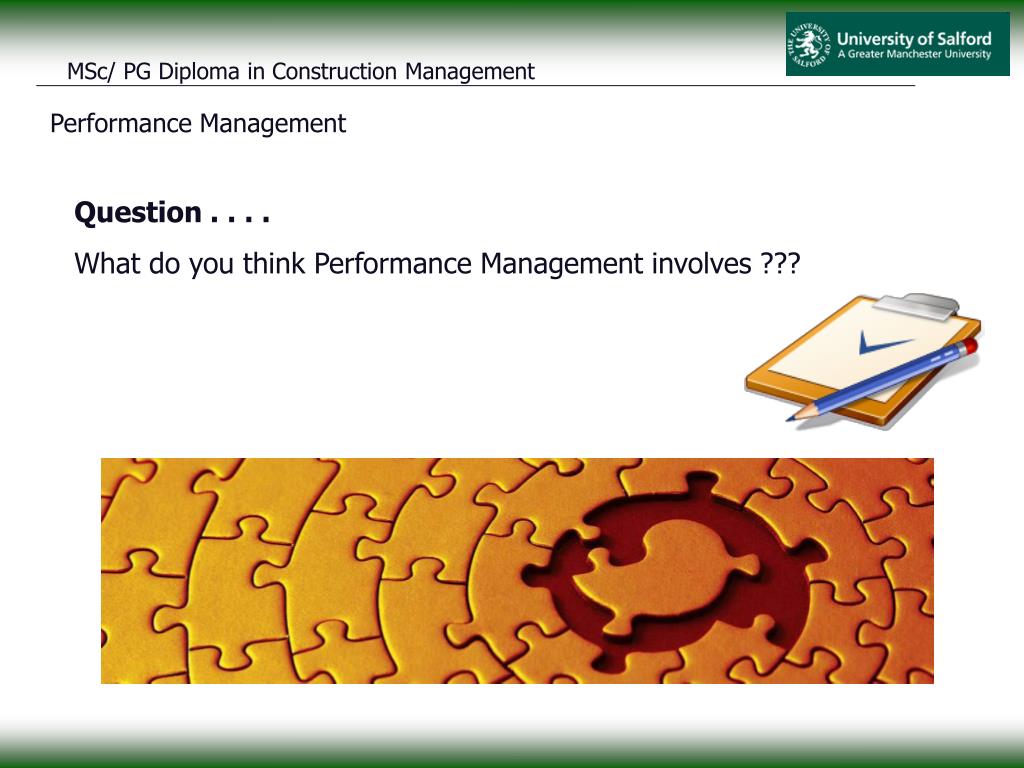 MSc/ PG Diploma in Construction Management

THE UNIVERSITY OF SALFORD
University of Salford
A Greater Manchester University

Performance Management

Question . . . .

What do you think Performance Management involves ???